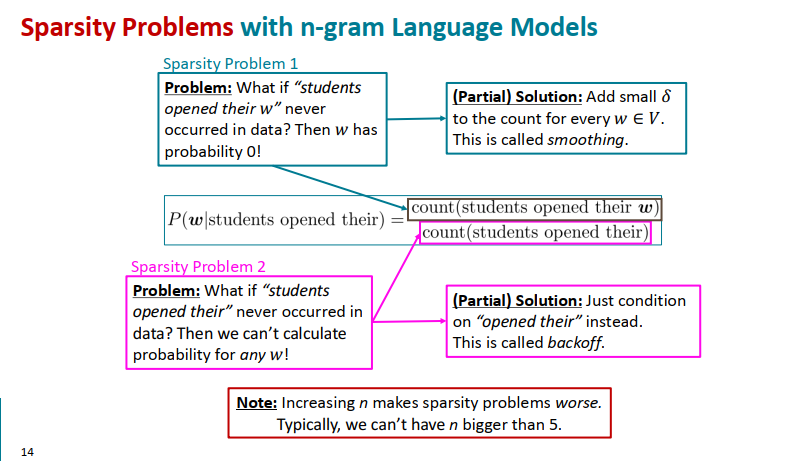 Sparsity Problems with n-gram Language Models

Sparsity Problem 1

Problem: What if "students opened their $w$" never occurred in data? Then $w$ has probability 0!

(Partial) Solution: Add small $\delta$ to the count for every $w \in V$. This is called smoothing.

$P(\boldsymbol{w}|\text{students opened their}) = \frac{\text{count(students opened their } \boldsymbol{w})}{\text{count(students opened their)}}$

Sparsity Problem 2

Problem: What if "students opened their" never occurred in data? Then we can't calculate probability for any $w$!

(Partial) Solution: Just condition on "opened their" instead. This is called backoff.

Note: Increasing n makes sparsity problems worse. Typically, we can't have n bigger than 5.

14